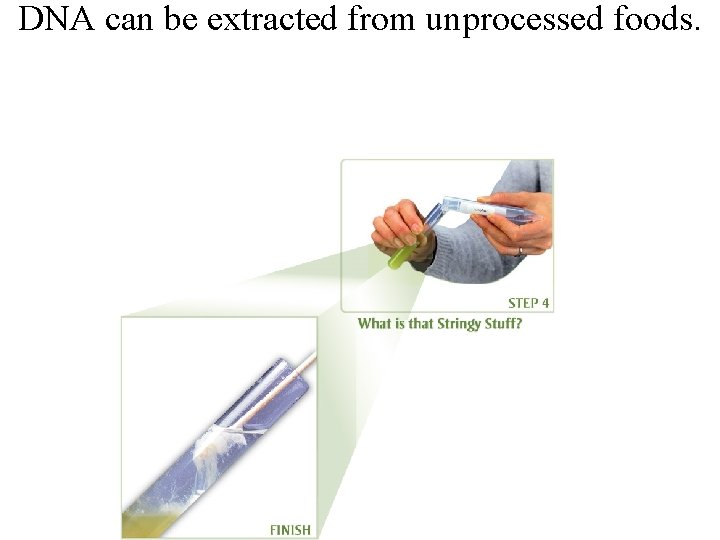 DNA can be extracted from unprocessed foods.

STEP 4

What is that Stringy Stuff?

FINISH